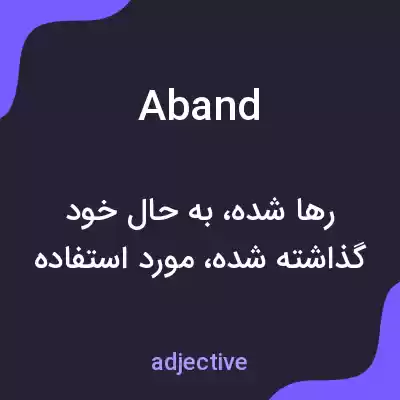 Aband

رها شده، به حال خود گذاشته شده، مورد استفاده

adjective